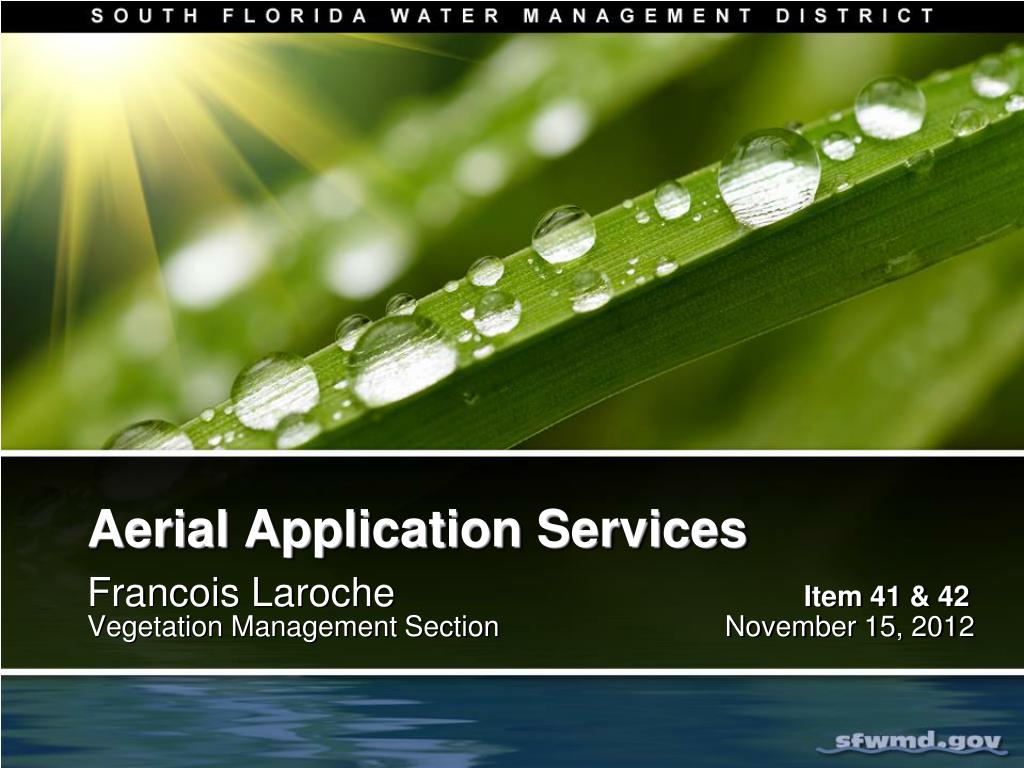 SOUTH FLORIDA WATER MANAGEMENT DISTRICT

Aerial Application Services

Francois Laroche
Vegetation Management Section

Item 41 & 42
November 15, 2012

sfwmd.gov